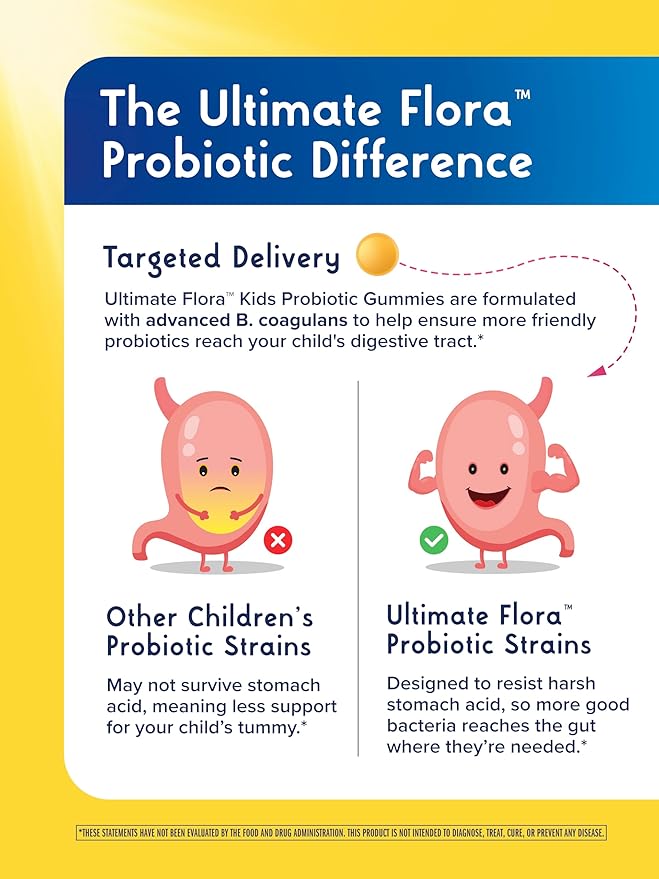 The Ultimate Flora™ Probiotic Difference

Targeted Delivery

Ultimate Flora™ Kids Probiotic Gummies are formulated with advanced B. coagulans to help ensure more friendly probiotics reach your child's digestive tract.*

Other Children's Probiotic Strains

May not survive stomach acid, meaning less support for your child's tummy.*

Ultimate Flora™ Probiotic Strains

Designed to resist harsh stomach acid, so more good bacteria reaches the gut where they're needed.*

*THESE STATEMENTS HAVE NOT BEEN EVALUATED BY THE FOOD AND DRUG ADMINISTRATION. THIS PRODUCT IS NOT INTENDED TO DIAGNOSE, TREAT, CURE, OR PREVENT ANY DISEASE.